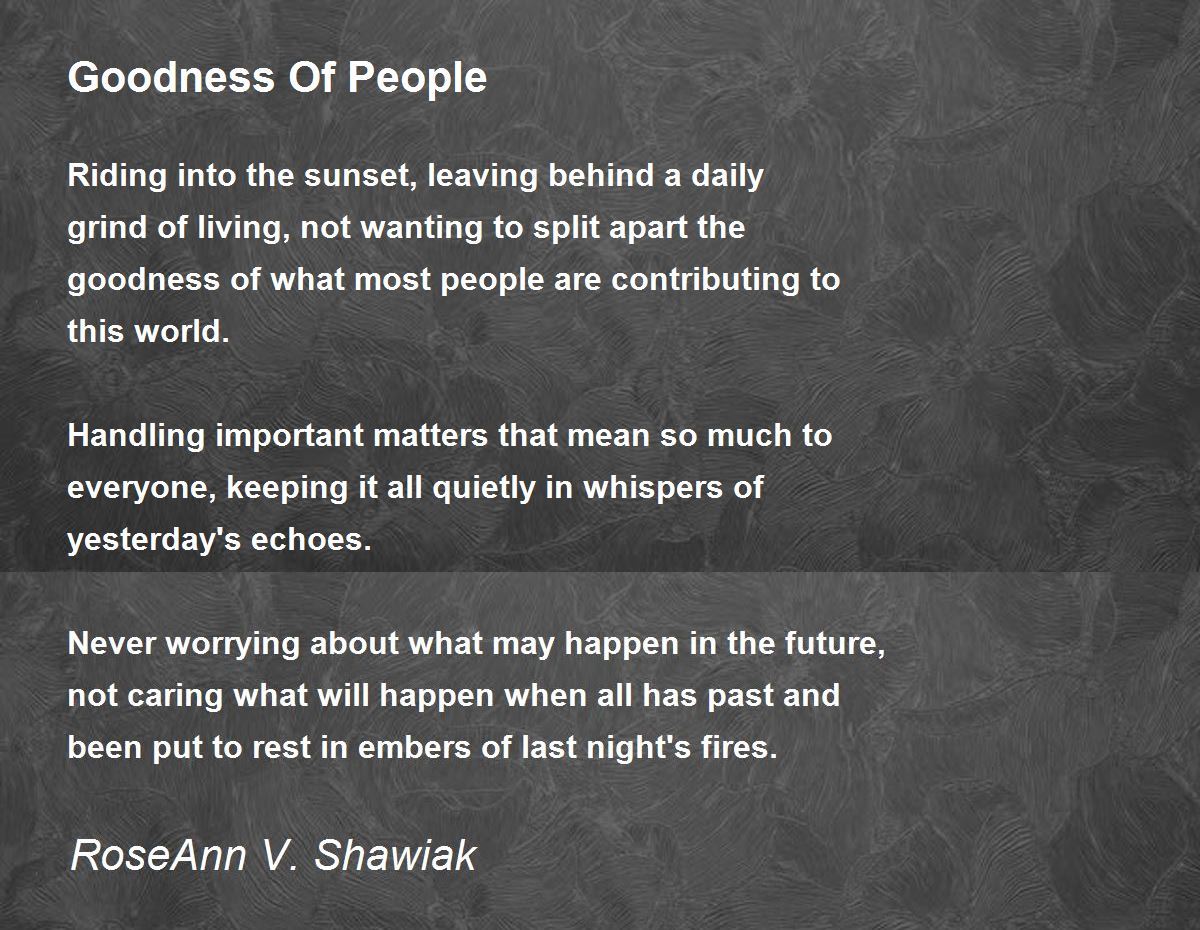 Goodness Of People

Riding into the sunset, leaving behind a daily grind of living, not wanting to split apart the goodness of what most people are contributing to this world.

Handling important matters that mean so much to everyone, keeping it all quietly in whispers of yesterday's echoes.

Never worrying about what may happen in the future, not caring what will happen when all has past and been put to rest in embers of last night's fires.

RoseAnn V. Shawiak